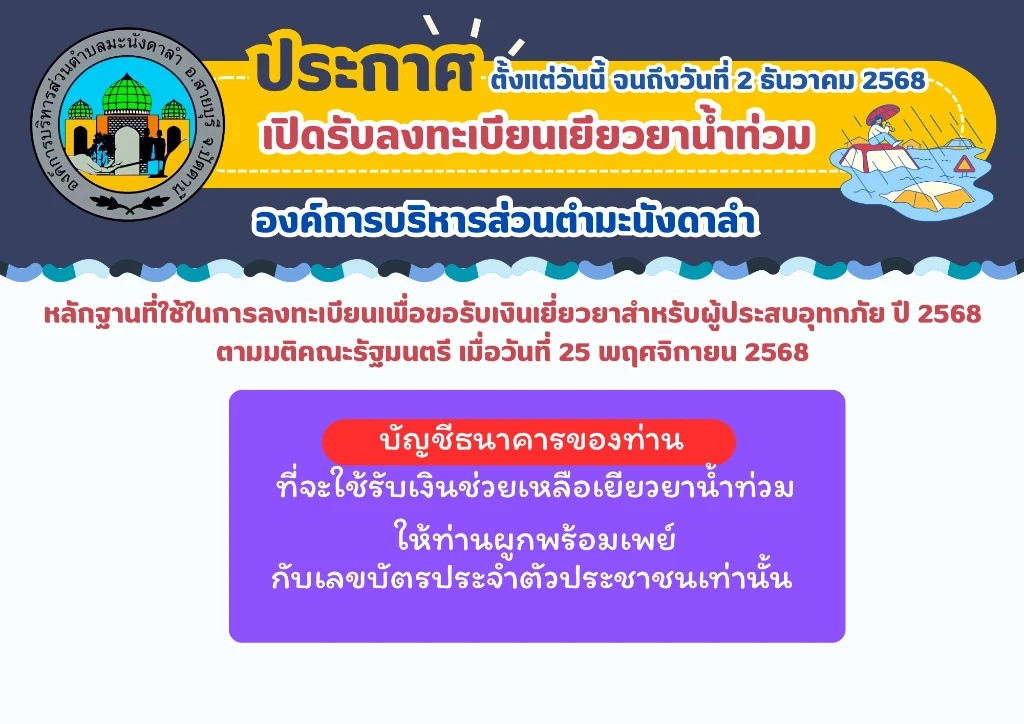 องค์การบริหารส่วนตำบลมะนังดาลำ อ.สายบุรี จ.ปัตตานี

ประกาศ ตั้งแต่วันนี้ จนถึงวันที่ 2 ธันวาคม 2568

เปิดรับลงทะเบียนเยียวยาน้ำท่วม

องค์การบริหารส่วนตำมะนังดาลำ

หลักฐานที่ใช้ในการลงทะเบียนเพื่อขอรับเงินเยี่ยวยาสำหรับผู้ประสบอุทกภัย ปี 2568 ตามมติคณะรัฐมนตรี เมื่อวันที่ 25 พฤศจิกายน 2568

บัญชีธนาคารของท่าน

ที่จะใช้รับเงินช่วยเหลือเยียวยาน้ำท่วม

ให้ท่านผูกพร้อมเพย์ กับเลขบัตรประจำตัวประชาชนเท่านั้น